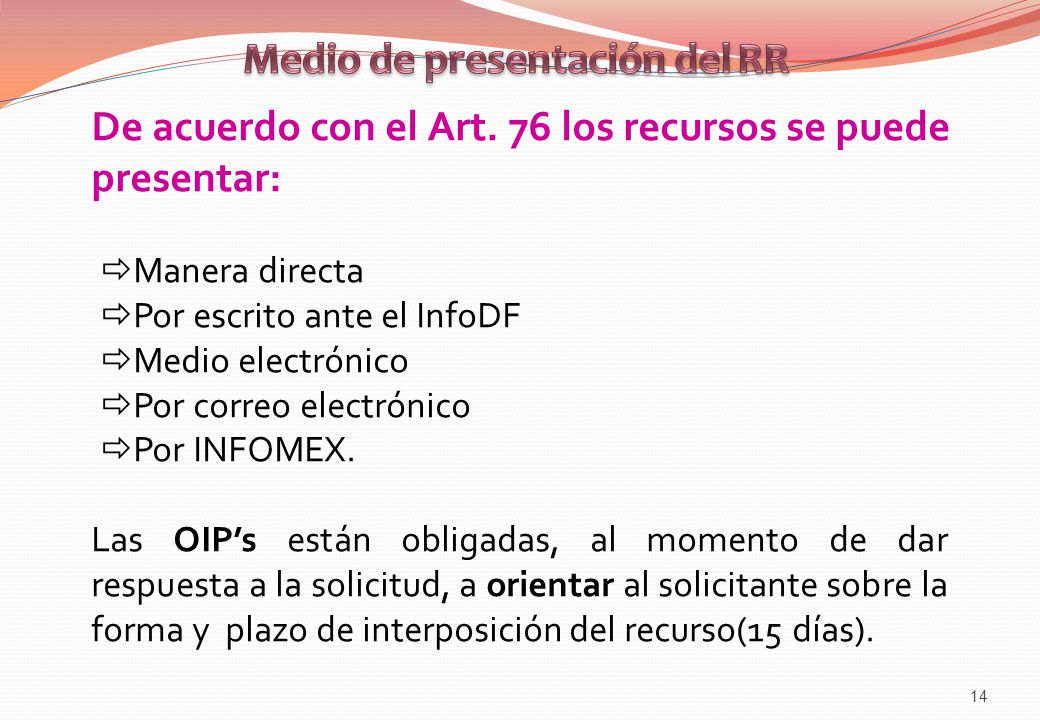 Medio de presentación del RR

De acuerdo con el Art. 76 los recursos se puede presentar:

⇨Manera directa
⇨Por escrito ante el InfoDF
⇨Medio electrónico
⇨Por correo electrónico
⇨Por INFOMEX.

Las OIP’s están obligadas, al momento de dar respuesta a la solicitud, a orientar al solicitante sobre la forma y plazo de interposición del recurso(15 días).

14